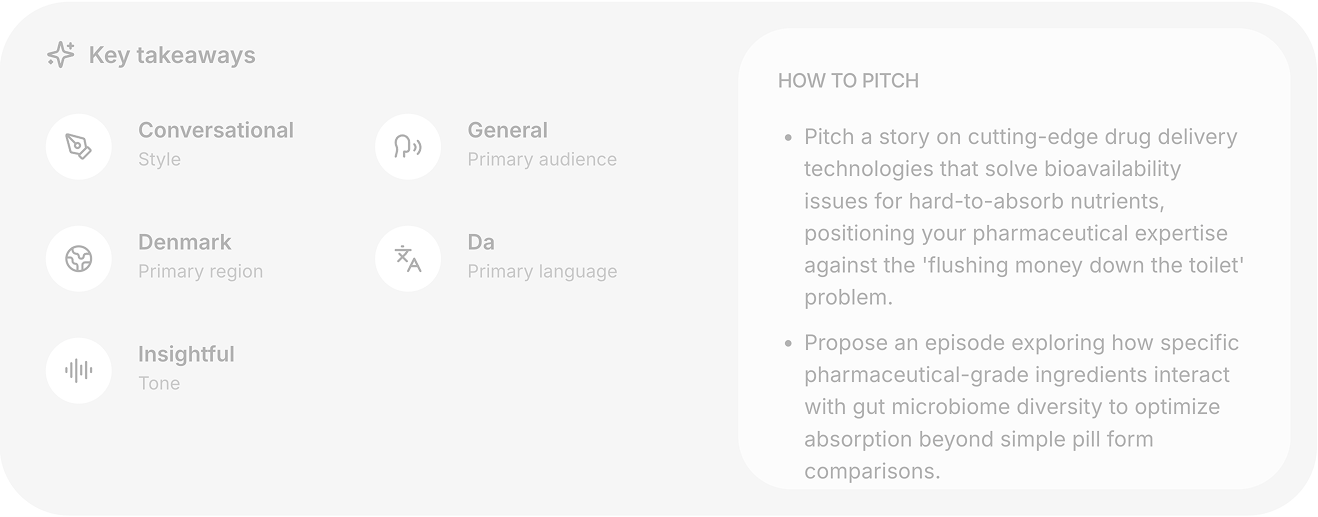 Key takeaways

Conversational
Style

General
Primary audience

Denmark
Primary region

Da
Primary language

Insightful
Tone

HOW TO PITCH

- Pitch a story on cutting-edge drug delivery technologies that solve bioavailability issues for hard-to-absorb nutrients, positioning your pharmaceutical expertise against the 'flushing money down the toilet' problem.
- Propose an episode exploring how specific pharmaceutical-grade ingredients interact with gut microbiome diversity to optimize absorption beyond simple pill form comparisons.